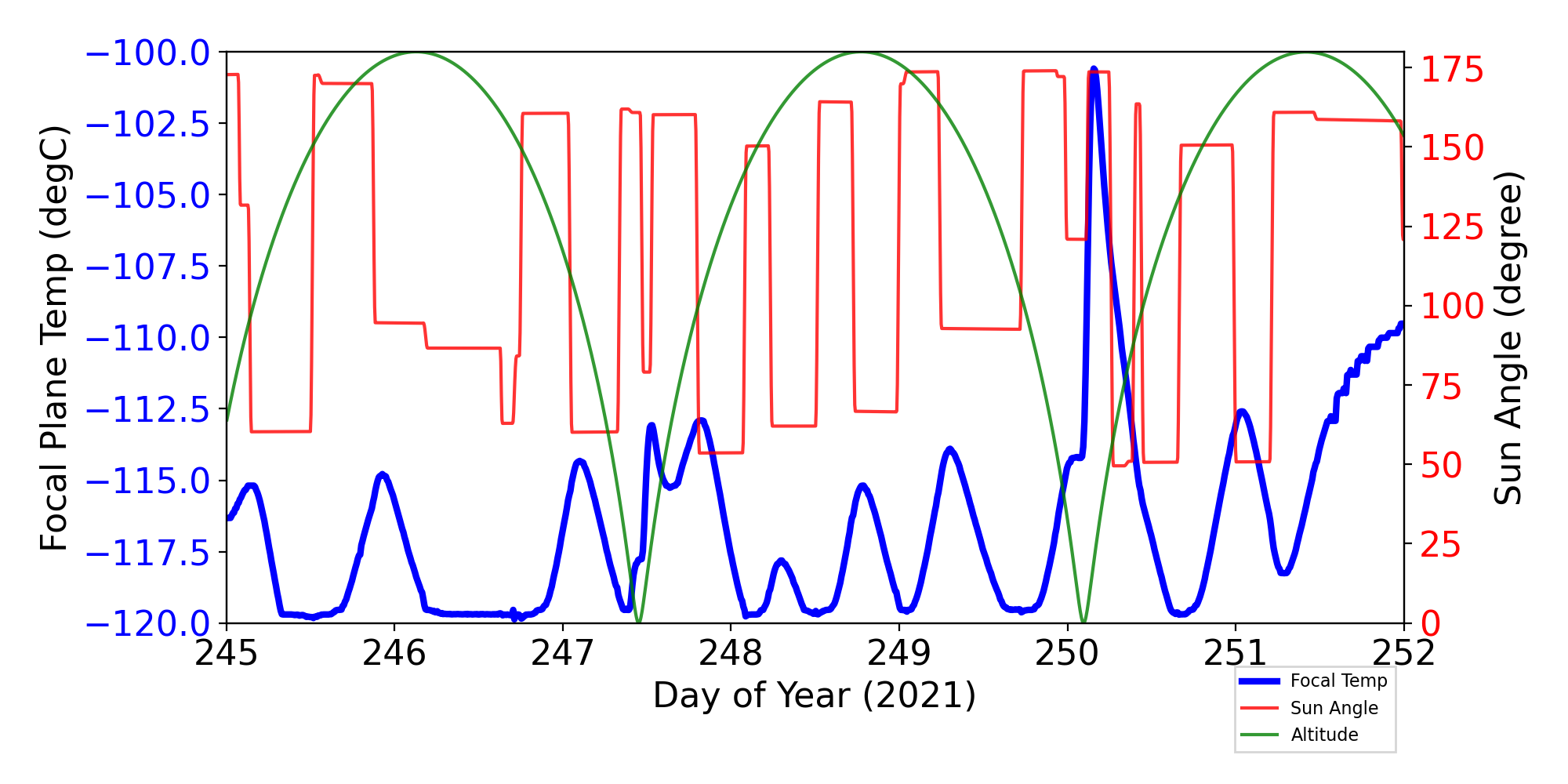 Focal Plane Temp (degC)

−100.0
−102.5
−105.0
−107.5
−110.0
−112.5
−115.0
−117.5
−120.0

Sun Angle (degree)

175
150
125
100
75
50
25
0

245
246
247
248
249
250
251
252

Day of Year (2021)

Focal Temp
Sun Angle
Altitude